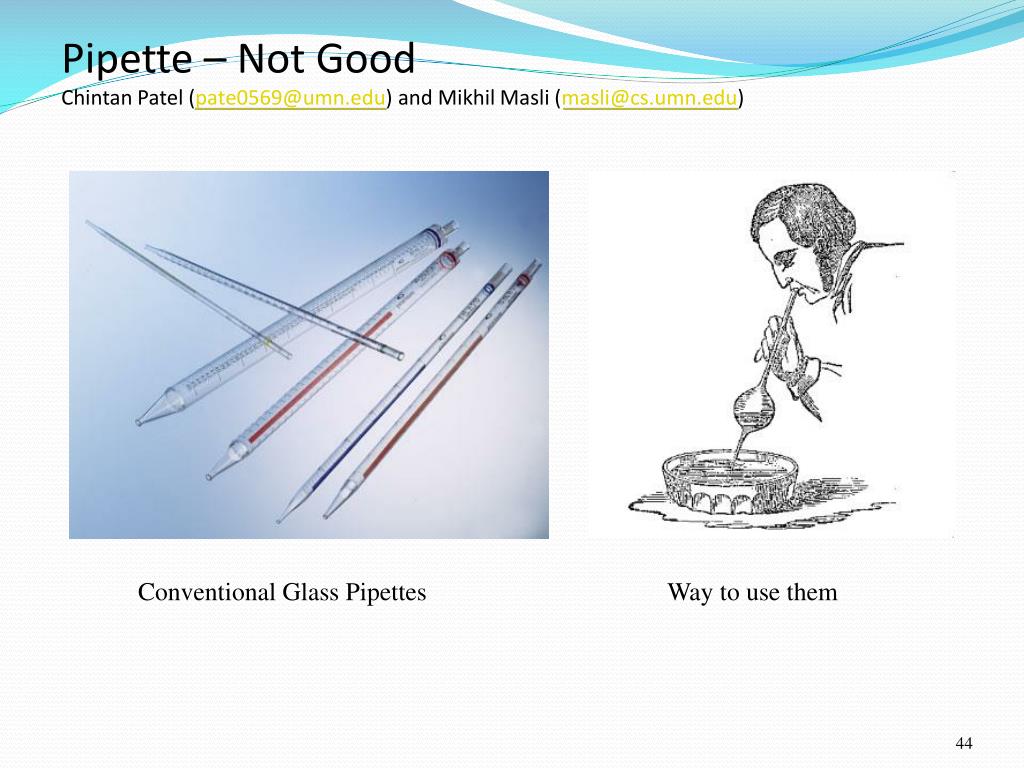 Pipette – Not Good
Chintan Patel (pate0569@umn.edu) and Mikhil Masli (masli@cs.umn.edu)

Conventional Glass Pipettes

Way to use them

44